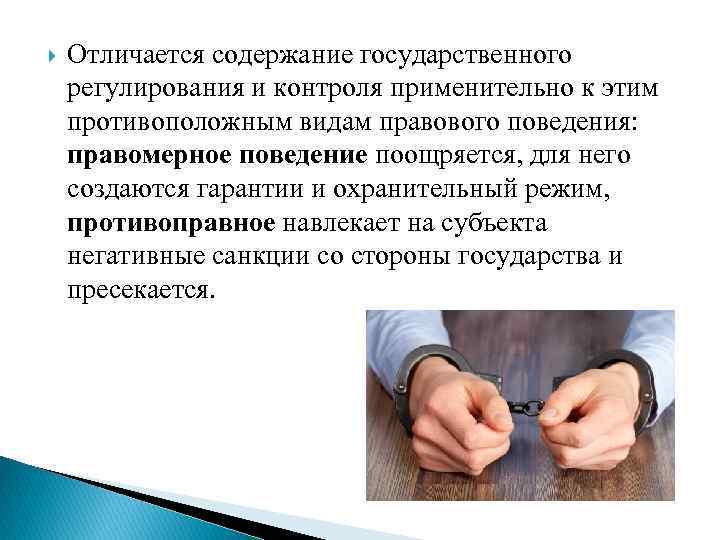 Отличается содержание государственного регулирования и контроля применительно к этим противоположным видам правового поведения: правомерное поведение поощряется, для него создаются гарантии и охранительный режим, противоправное навлекает на субъекта негативные санкции со стороны государства и пресекается.